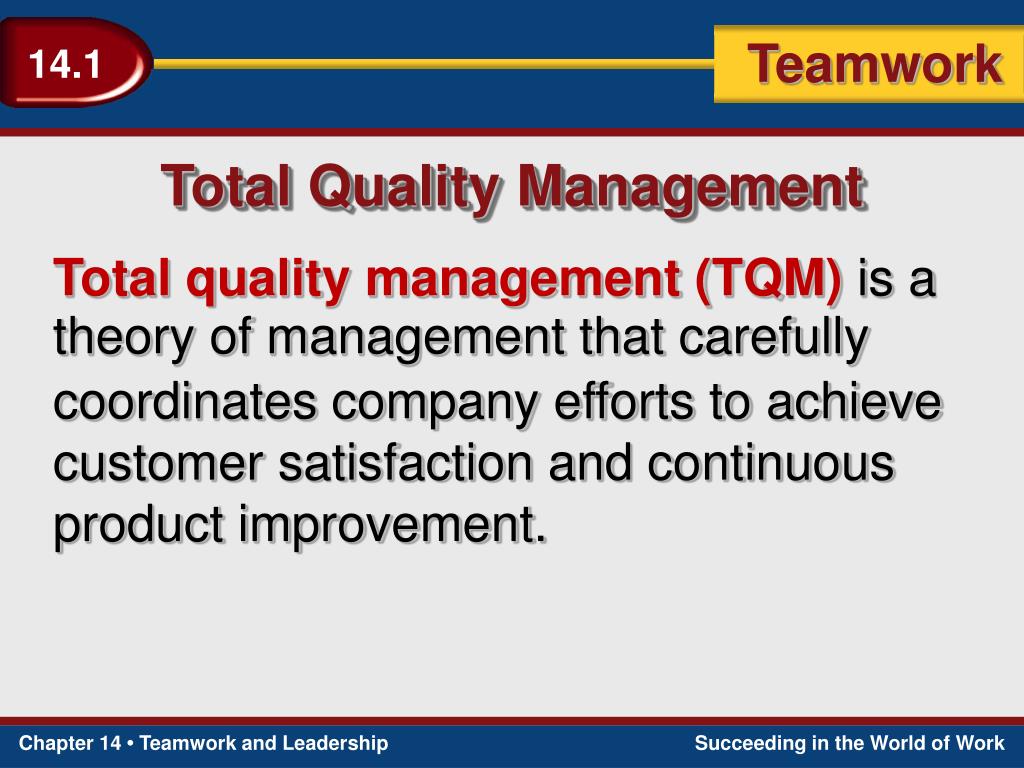 14.1

Teamwork

Total Quality Management

Total quality management (TQM) is a theory of management that carefully coordinates company efforts to achieve customer satisfaction and continuous product improvement.

Chapter 14 • Teamwork and Leadership

Succeeding in the World of Work